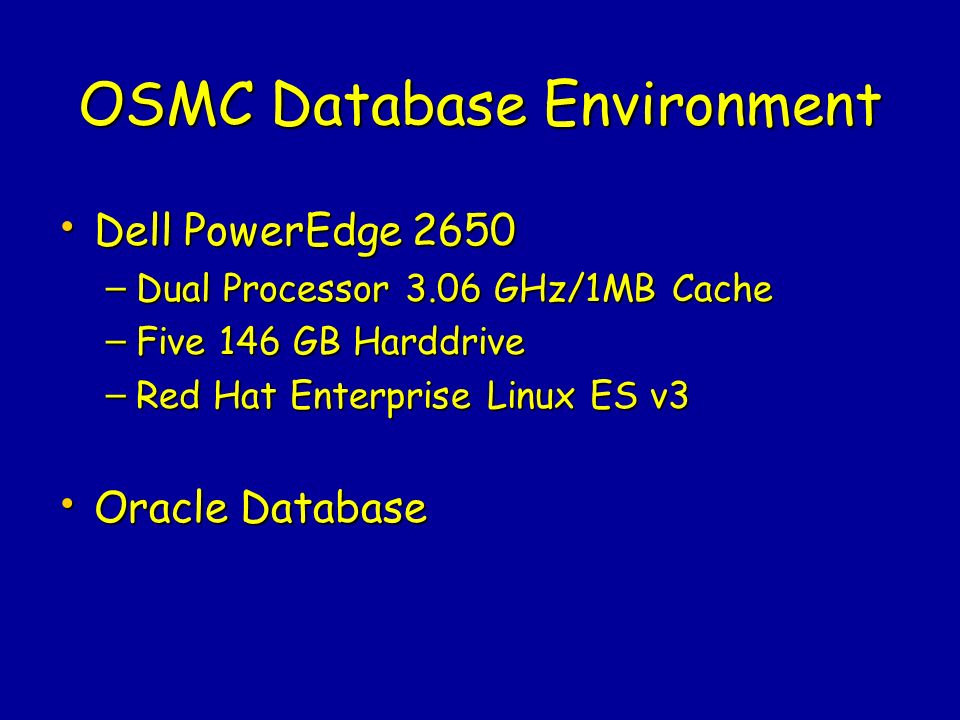 OSMC Database Environment

• Dell PowerEdge 2650
– Dual Processor 3.06 GHz/1MB Cache
– Five 146 GB Harddrive
– Red Hat Enterprise Linux ES v3

• Oracle Database